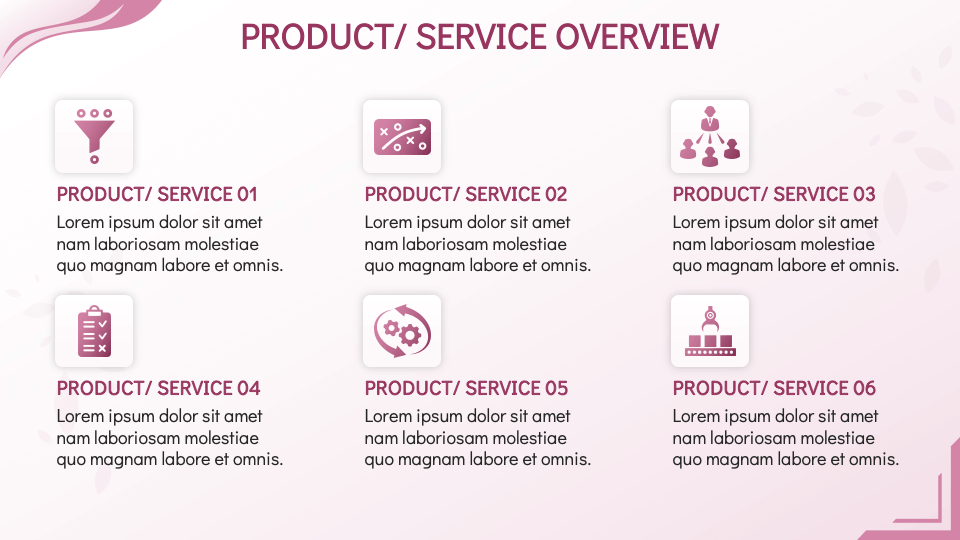 PRODUCT/ SERVICE OVERVIEW

PRODUCT/ SERVICE 01
Lorem ipsum dolor sit amet nam laboriosam molestiae quo magnam labore et omnis.

PRODUCT/ SERVICE 02
Lorem ipsum dolor sit amet nam laboriosam molestiae quo magnam labore et omnis.

PRODUCT/ SERVICE 03
Lorem ipsum dolor sit amet nam laboriosam molestiae quo magnam labore et omnis.

PRODUCT/ SERVICE 04
Lorem ipsum dolor sit amet nam laboriosam molestiae quo magnam labore et omnis.

PRODUCT/ SERVICE 05
Lorem ipsum dolor sit amet nam laboriosam molestiae quo magnam labore et omnis.

PRODUCT/ SERVICE 06
Lorem ipsum dolor sit amet nam laboriosam molestiae quo magnam labore et omnis.